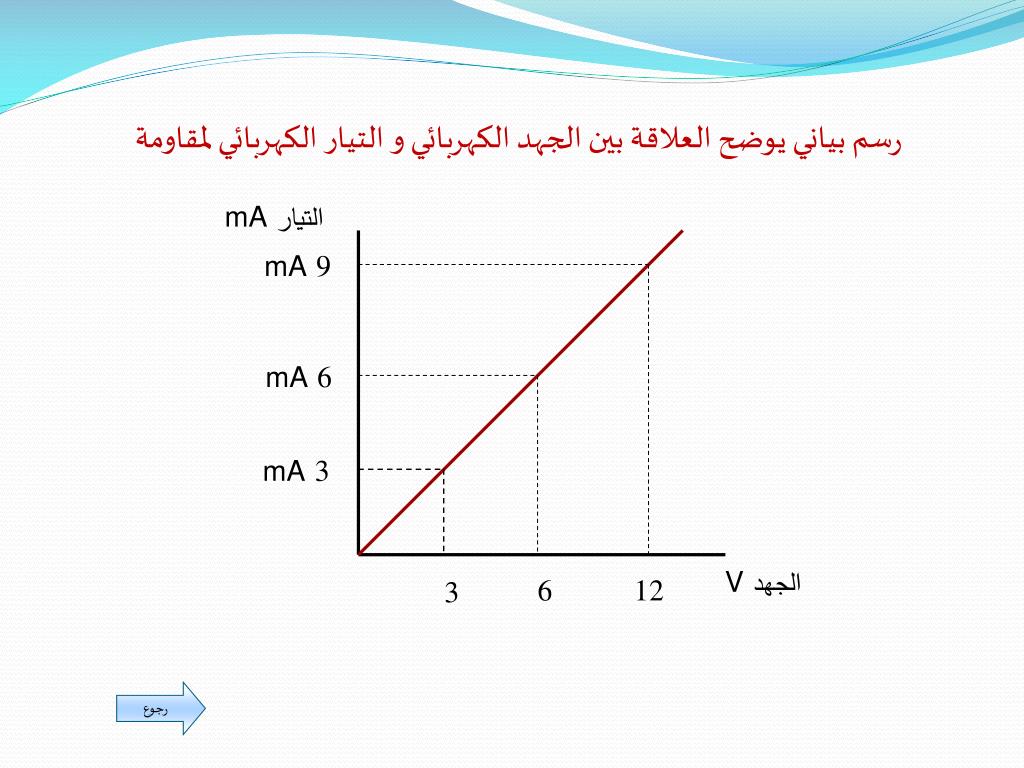 رسم بياني يوضح العلاقة بين الجهد الكهربائي و التيار الكهربائي لمقاومة

التيار mA

mA 9

mA 6

mA 3

3

6

12

الجهد V

رجوع